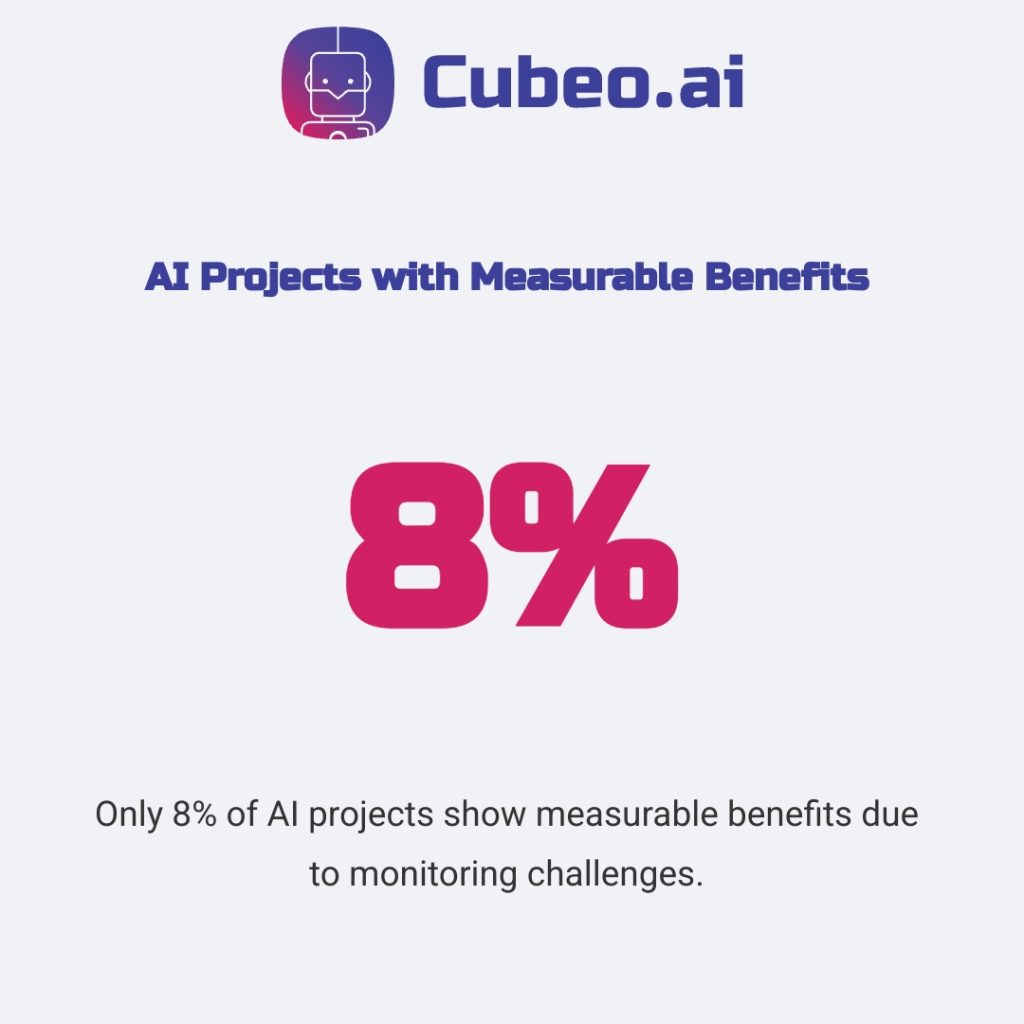 Cubeo.ai

AI Projects with Measurable Benefits

8%

Only 8% of AI projects show measurable benefits due to monitoring challenges.